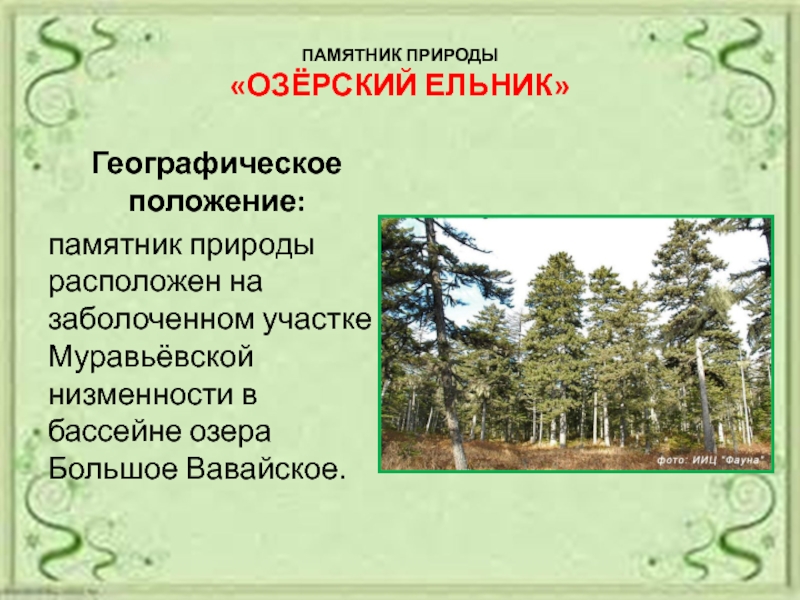 ПАМЯТНИК ПРИРОДЫ
«ОЗЁРСКИЙ ЕЛЬНИК»

Географическое положение:

памятник природы расположен на заболоченном участке Муравьёвской низменности в бассейне озера Большое Вавайское.

фото: ИИЦ "Фауна"